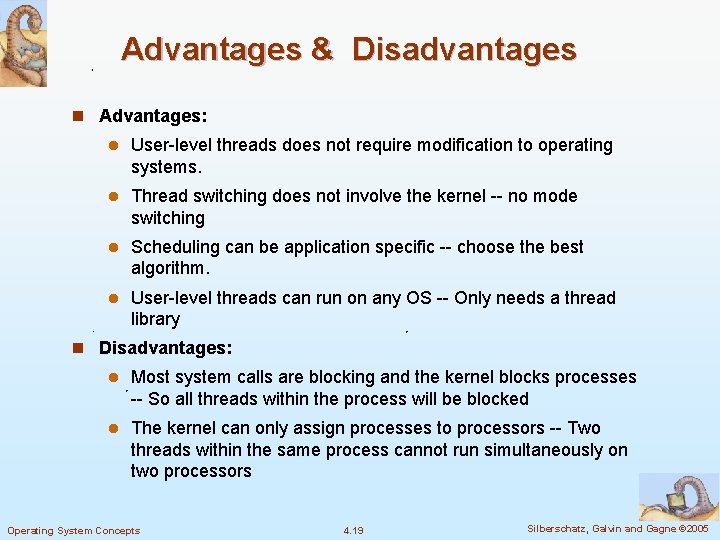 Advantages & Disadvantages

Advantages:

User-level threads does not require modification to operating systems.

Thread switching does not involve the kernel -- no mode switching

Scheduling can be application specific -- choose the best algorithm.

User-level threads can run on any OS -- Only needs a thread library

Disadvantages:

Most system calls are blocking and the kernel blocks processes -- So all threads within the process will be blocked

The kernel can only assign processes to processors -- Two threads within the same process cannot run simultaneously on two processors

Operating System Concepts

4.19

Silberschatz, Galvin and Gagne ©2005